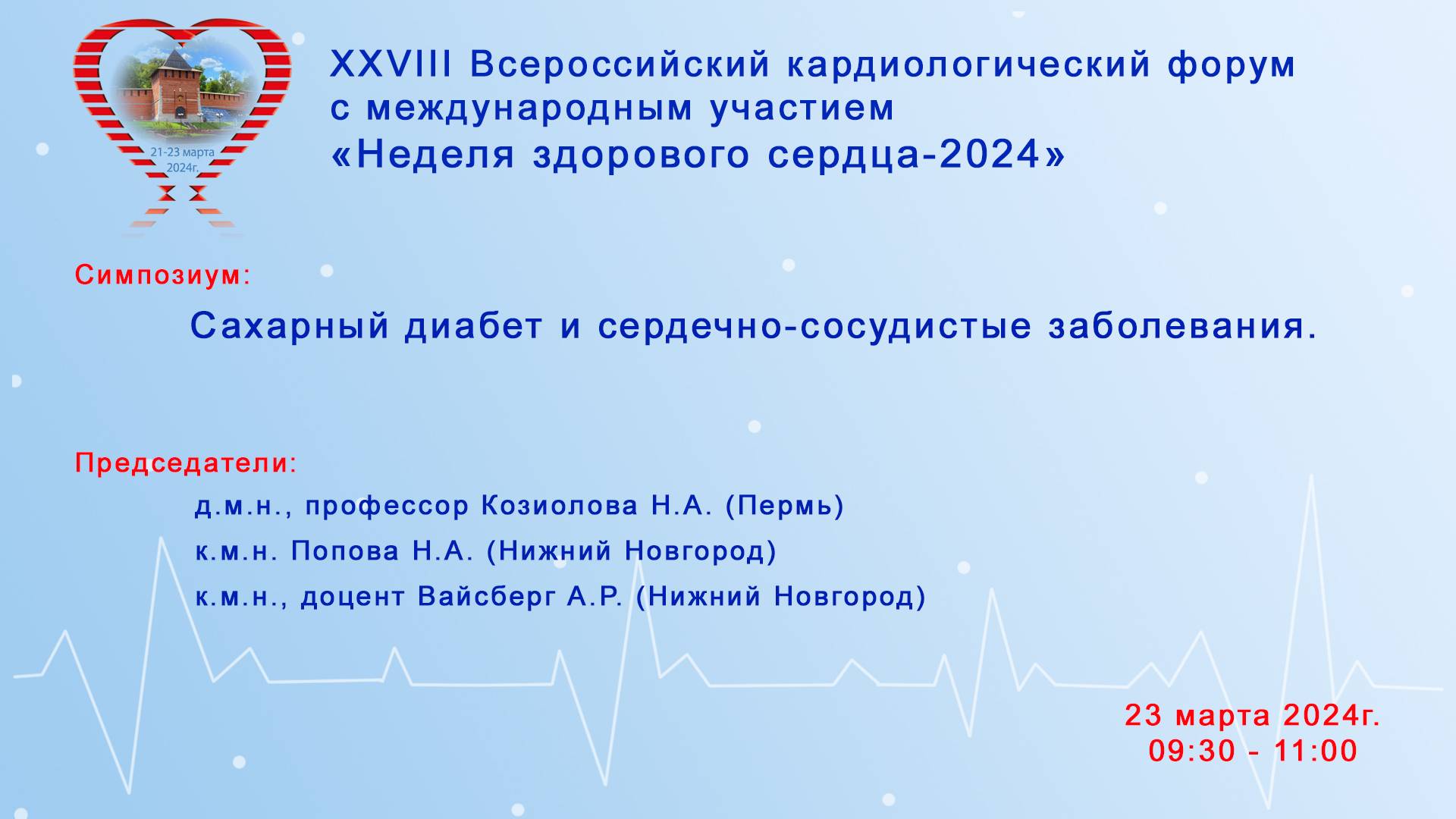 21-23 марта 2024г.

XXVIII Всероссийский кардиологический форум с международным участием «Неделя здорового сердца-2024»

Симпозиум:

Сахарный диабет и сердечно-сосудистые заболевания.

Председатели:

д.м.н., профессор Козиолова Н.А. (Пермь)

к.м.н. Попова Н.А. (Нижний Новгород)

к.м.н., доцент Вайсберг А.Р. (Нижний Новгород)

23 марта 2024г.
09:30 - 11:00